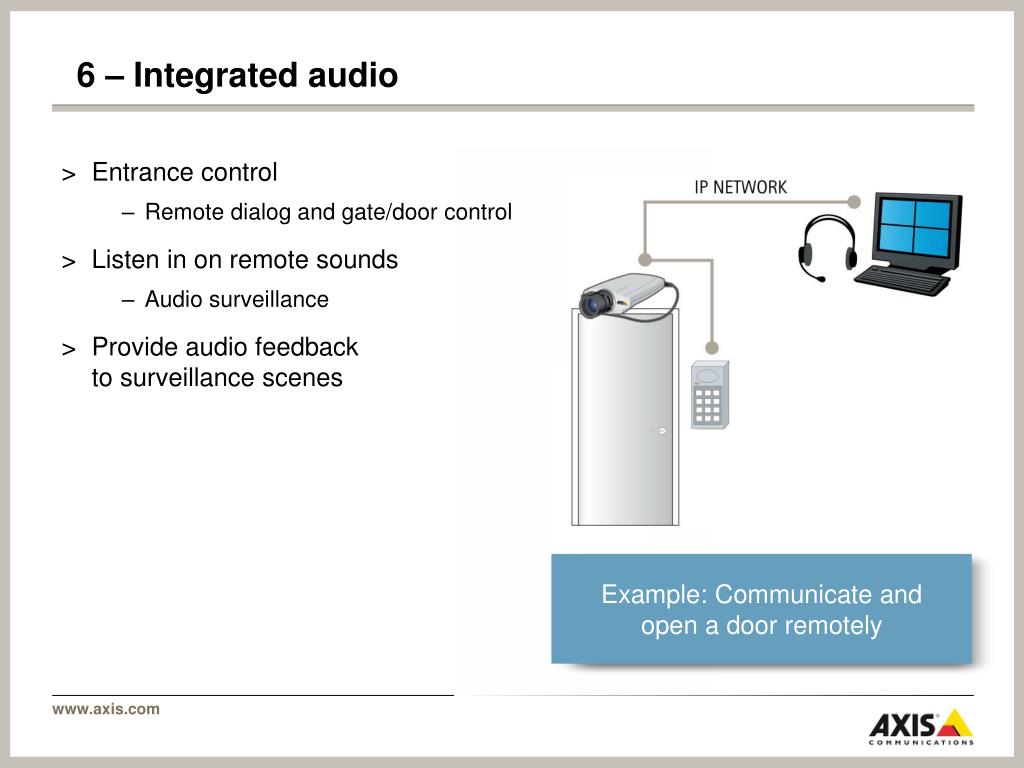 6 – Integrated audio

> Entrance control

– Remote dialog and gate/door control

> Listen in on remote sounds

– Audio surveillance

> Provide audio feedback to surveillance scenes

IP NETWORK

Example: Communicate and open a door remotely

www.axis.com

AXIS COMMUNICATIONS